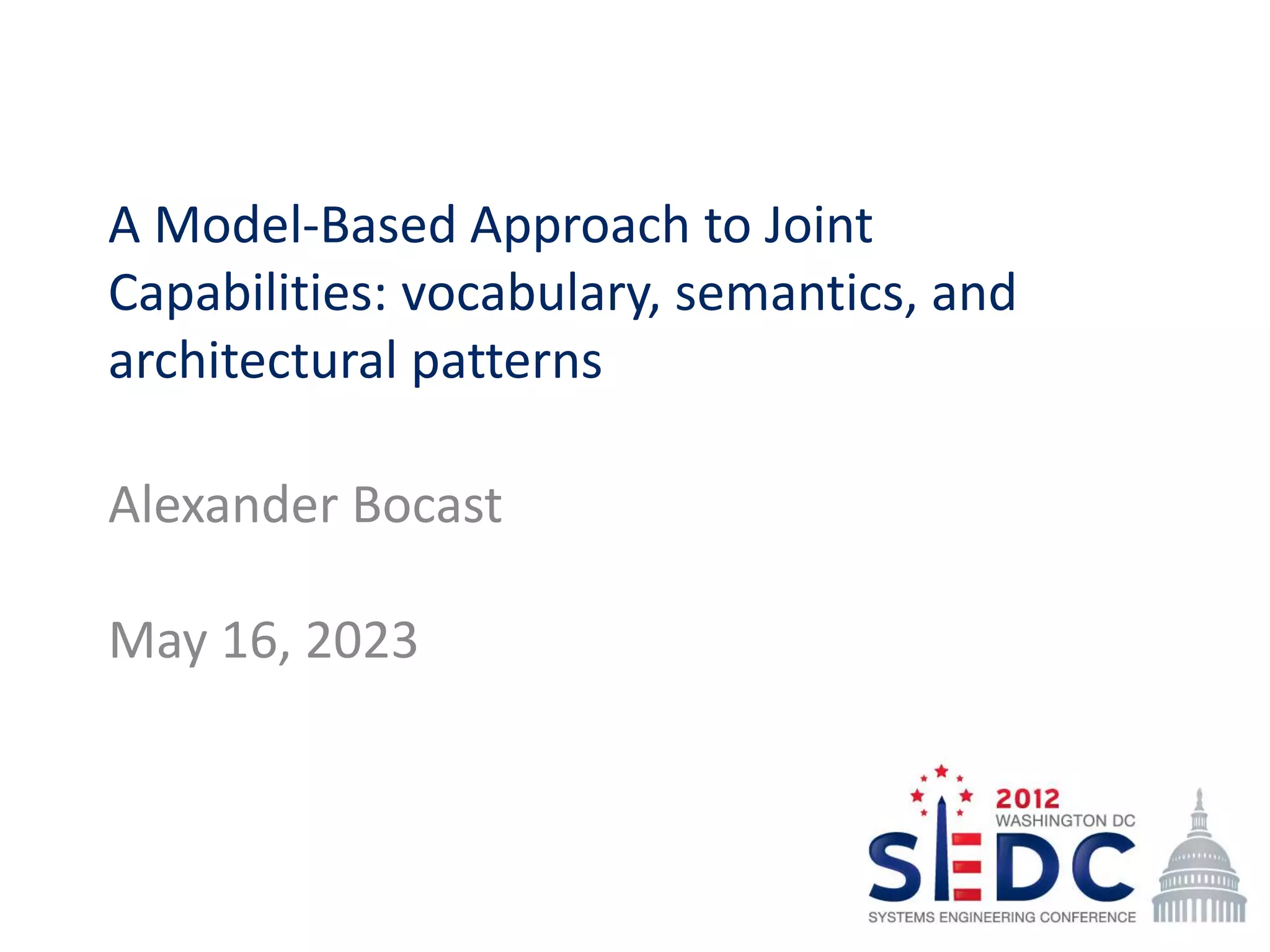 A Model-Based Approach to Joint Capabilities: vocabulary, semantics, and architectural patterns

Alexander Bocast

May 16, 2023

2012
WASHINGTON DC
SEDC
SYSTEMS ENGINEERING CONFERENCE